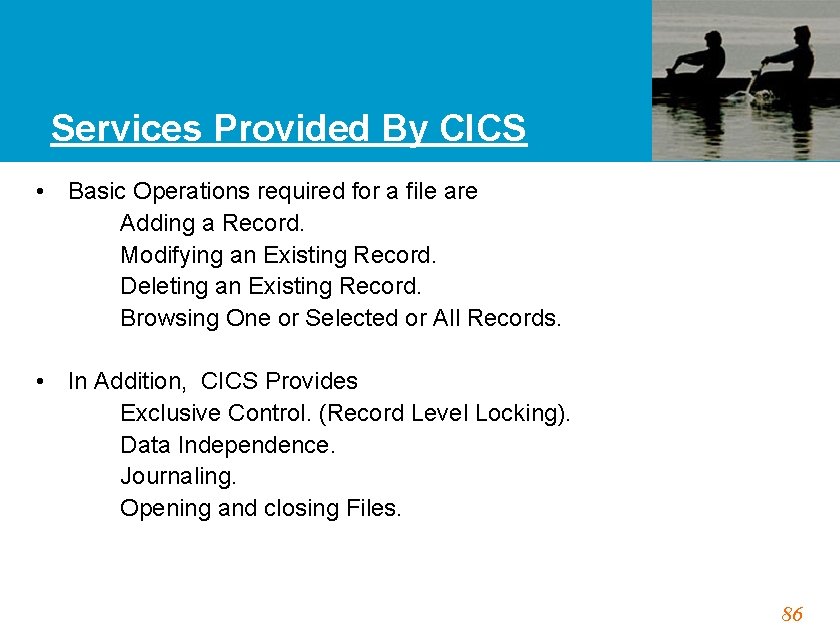 Services Provided By CICS

• Basic Operations required for a file are
Adding a Record.
Modifying an Existing Record.
Deleting an Existing Record.
Browsing One or Selected or All Records.

• In Addition, CICS Provides
Exclusive Control. (Record Level Locking).
Data Independence.
Journaling.
Opening and closing Files.

86